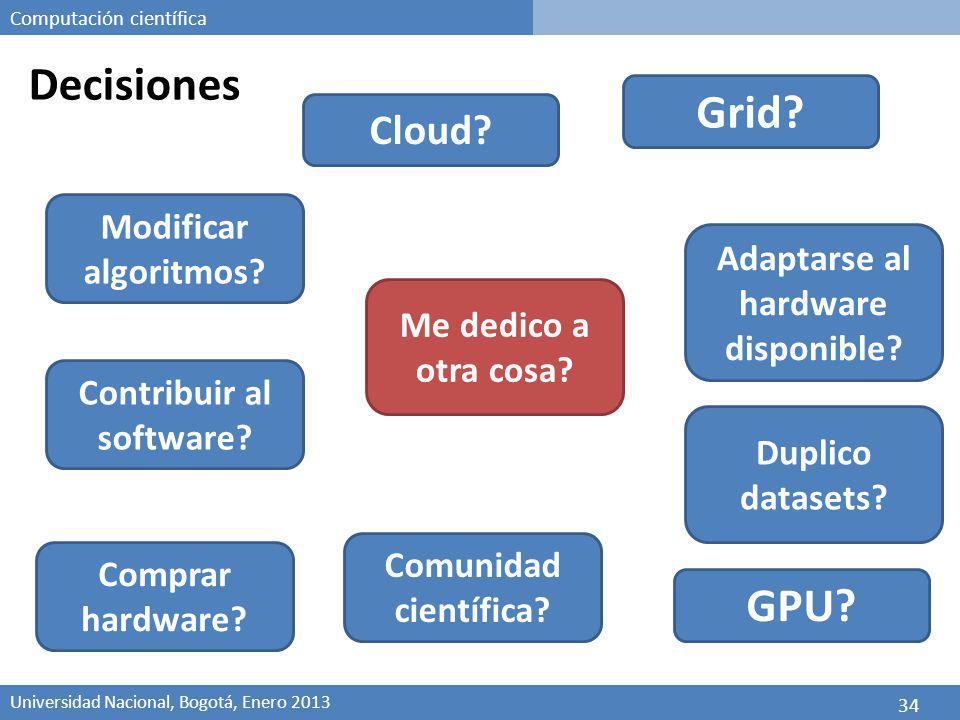 Computación científica

Decisiones

Cloud?

Grid?

Modificar algoritmos?

Adaptarse al hardware disponible?

Me dedico a otra cosa?

Contribuir al software?

Duplico datasets?

Comprar hardware?

Comunidad científica?

GPU?

Universidad Nacional, Bogotá, Enero 2013

34